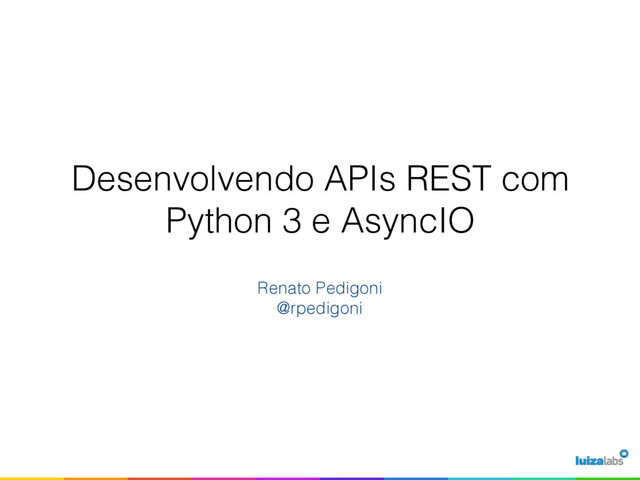 Desenvolvendo APIs REST com Python 3 e AsyncIO

Renato Pedigoni
@rpedigoni

luizalabs